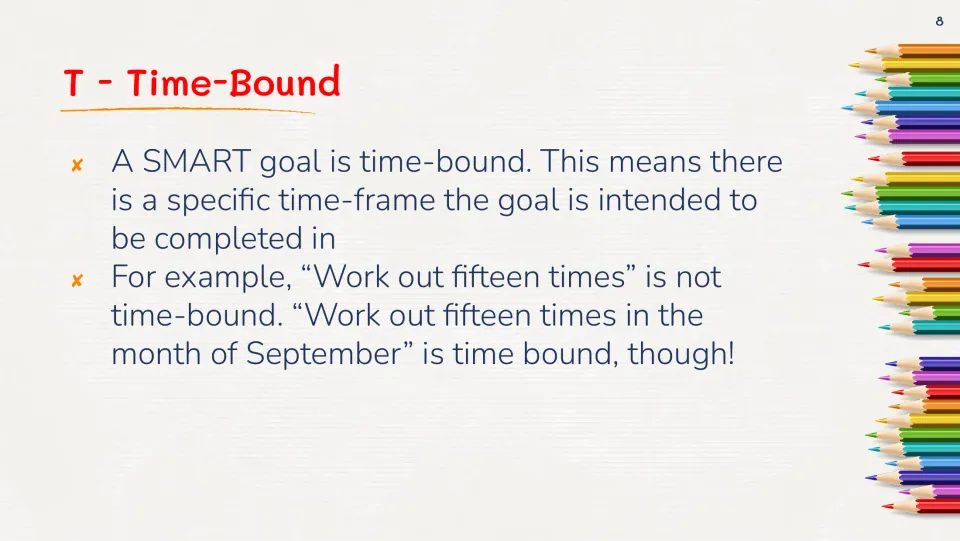 8

T - Time-Bound

✘ A SMART goal is time-bound. This means there is a specific time-frame the goal is intended to be completed in
✘ For example, "Work out fifteen times" is not time-bound. "Work out fifteen times in the month of September" is time bound, though!